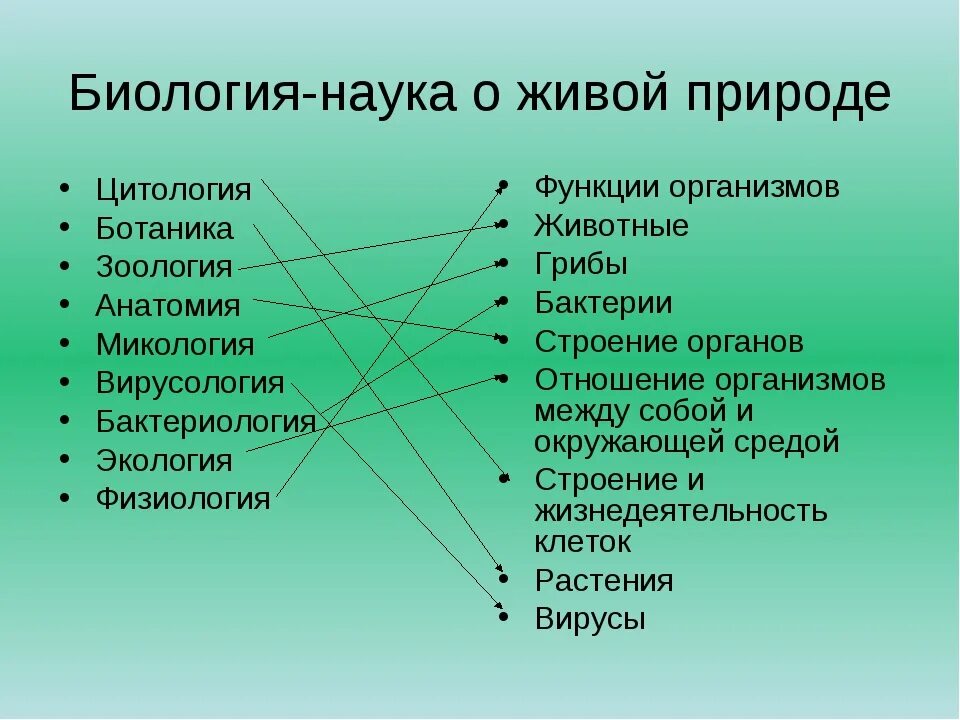 Биология-наука о живой природе

• Цитология
• Ботаника
• Зоология
• Анатомия
• Микология
• Вирусология
• Бактериология
• Экология
• Физиология

• Функции организмов
• Животные
• Грибы
• Бактерии
• Строение органов
• Отношение организмов между собой и окружающей средой
• Строение и жизнедеятельность клеток
• Растения
• Вирусы